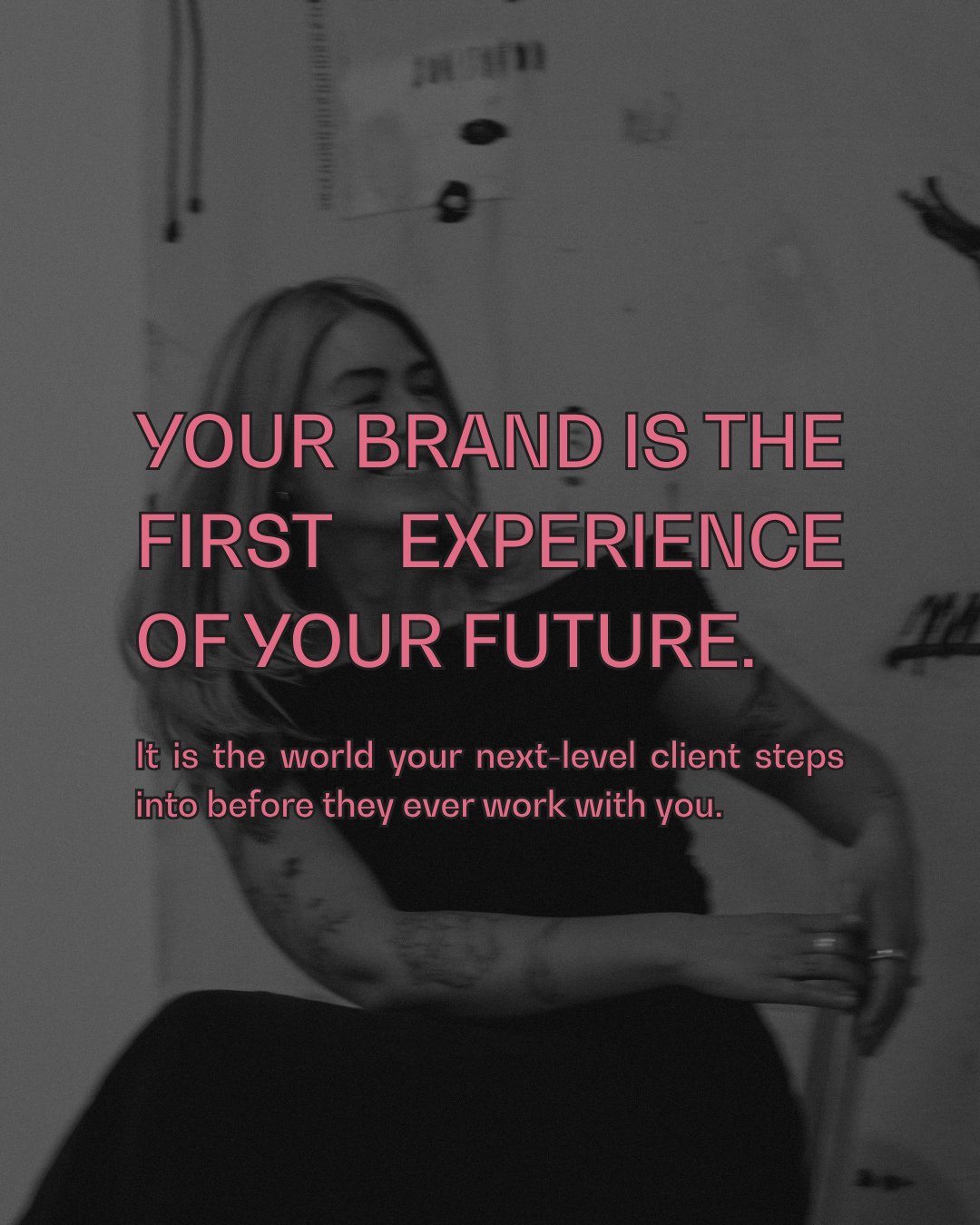 YOUR BRAND IS THE FIRST EXPERIENCE OF YOUR FUTURE.

It is the world your next-level client steps into before they ever work with you.